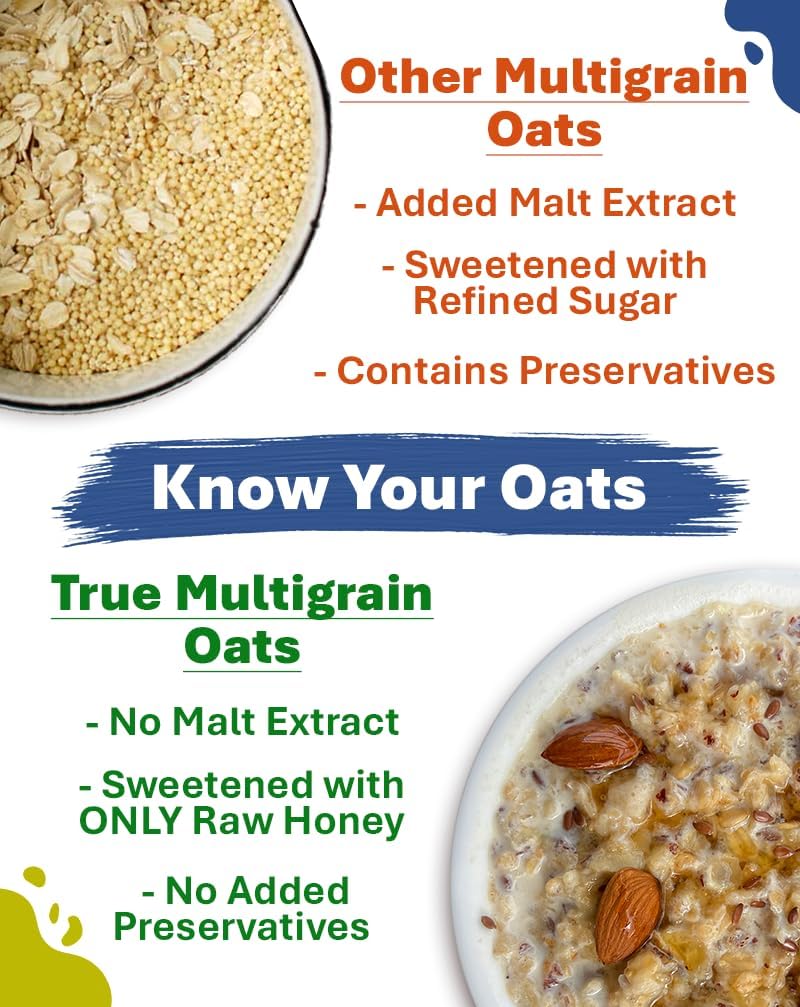 Other Multigrain Oats

- Added Malt Extract

- Sweetened with Refined Sugar

- Contains Preservatives

Know Your Oats

True Multigrain Oats

- No Malt Extract

- Sweetened with ONLY Raw Honey

- No Added Preservatives